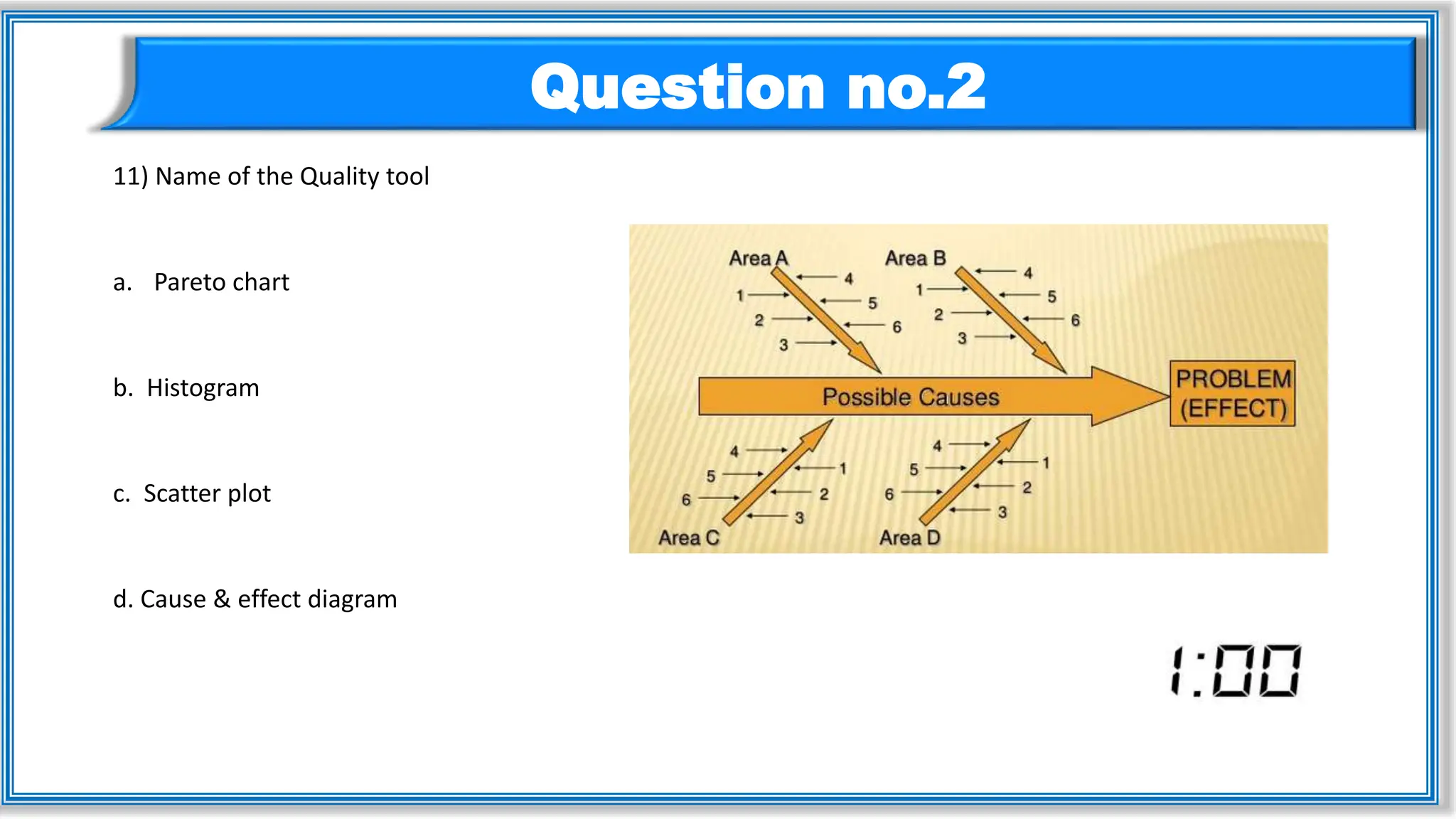 Question no.2

11) Name of the Quality tool

a. Pareto chart

b. Histogram

c. Scatter plot

d. Cause & effect diagram

Area A
1
2
3
4
5
6
Area B
1
2
3
4
5
6
Possible Causes
PROBLEM (EFFECT)
4
5
6
1
2
3
Area C
4
5
6
1
2
3
Area D

1:00